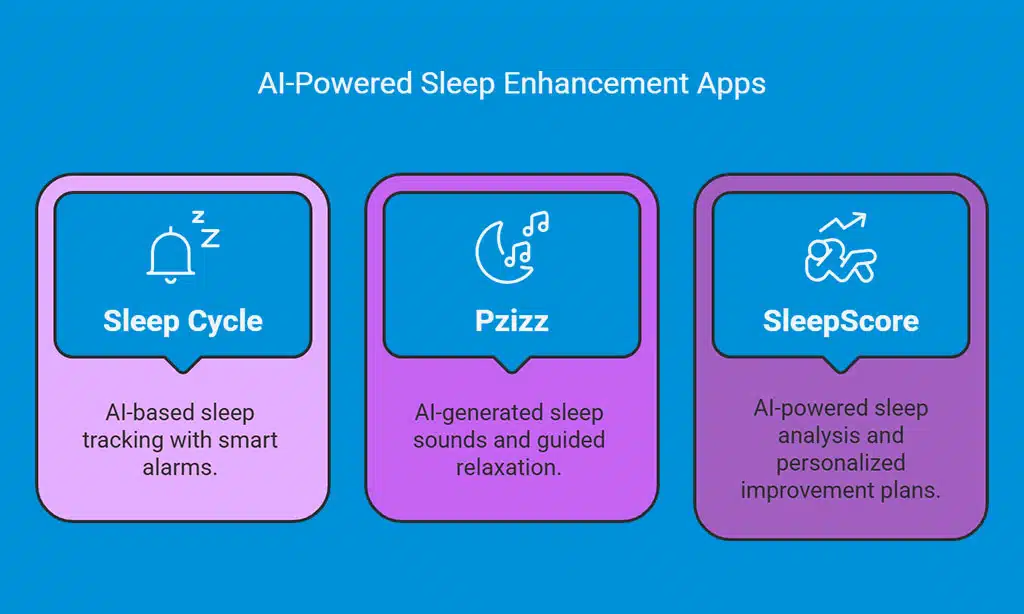 AI-Powered Sleep Enhancement Apps

Sleep Cycle

AI-based sleep tracking with smart alarms.

Pzizz

AI-generated sleep sounds and guided relaxation.

SleepScore

AI-powered sleep analysis and personalized improvement plans.